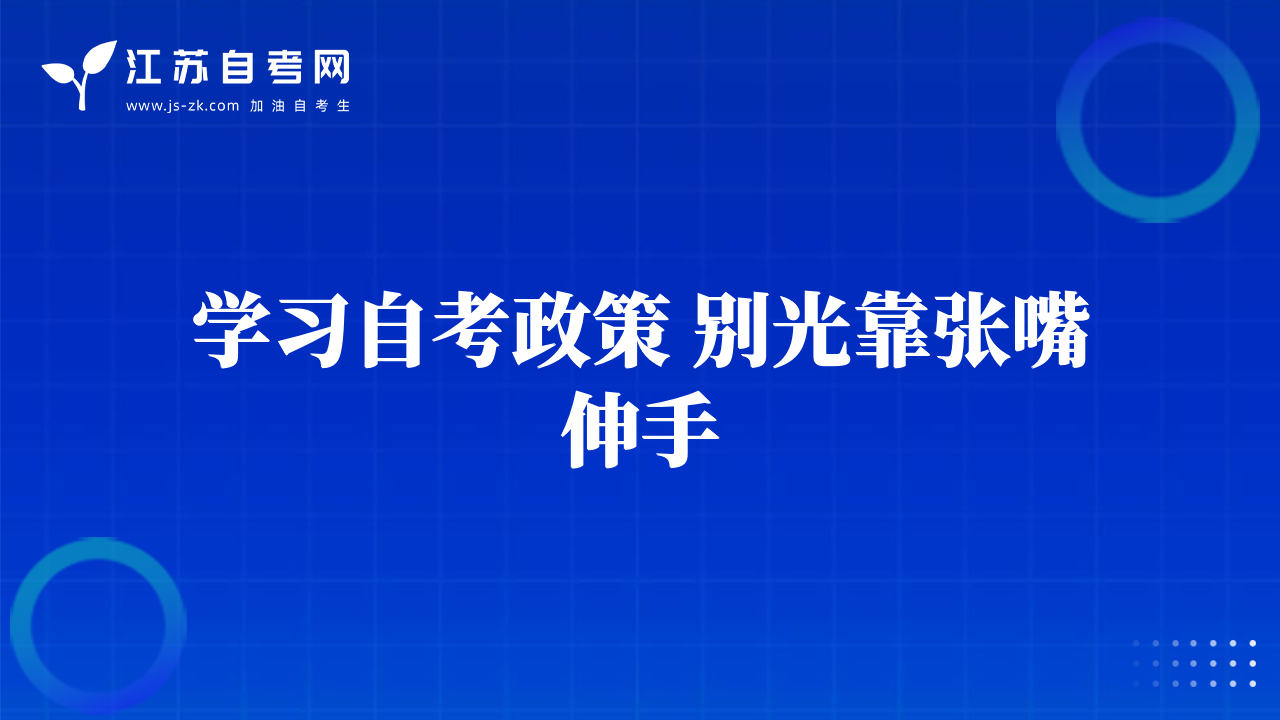 江苏自考网
www.js-zk.com 加油自考生

学习自考政策 别光靠张嘴伸手